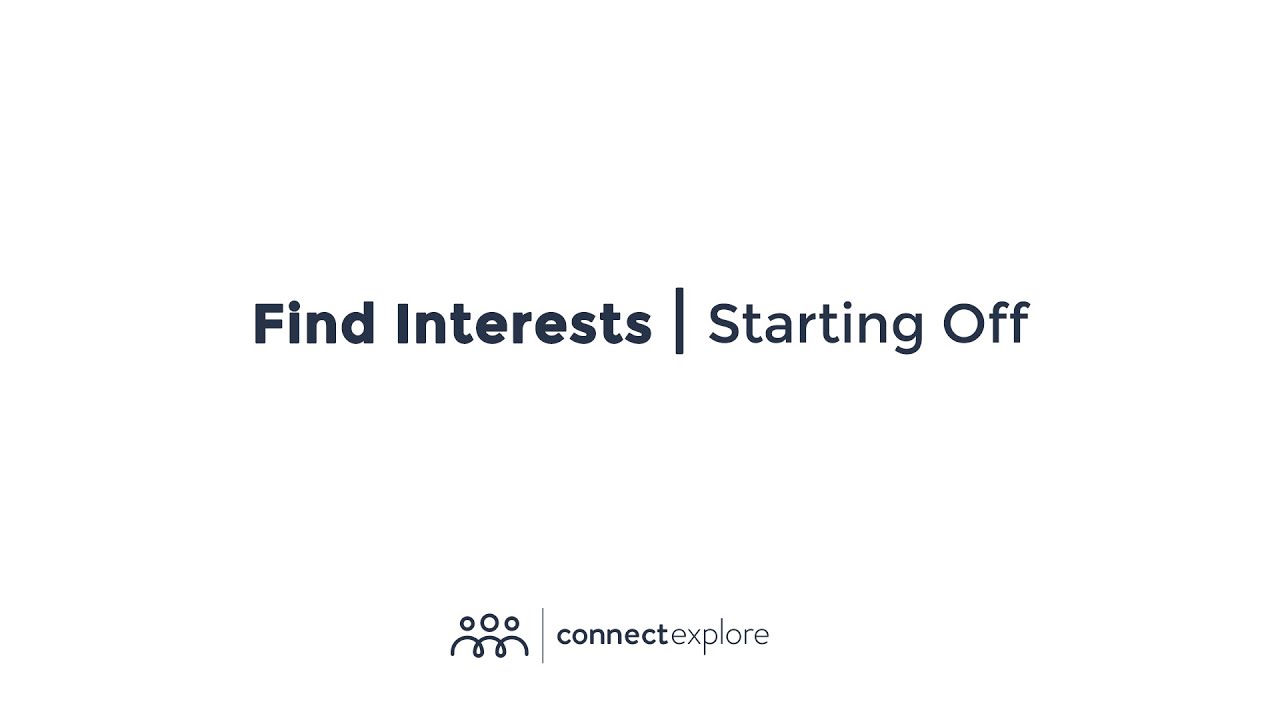 Find Interests | Starting Off

connectexplore